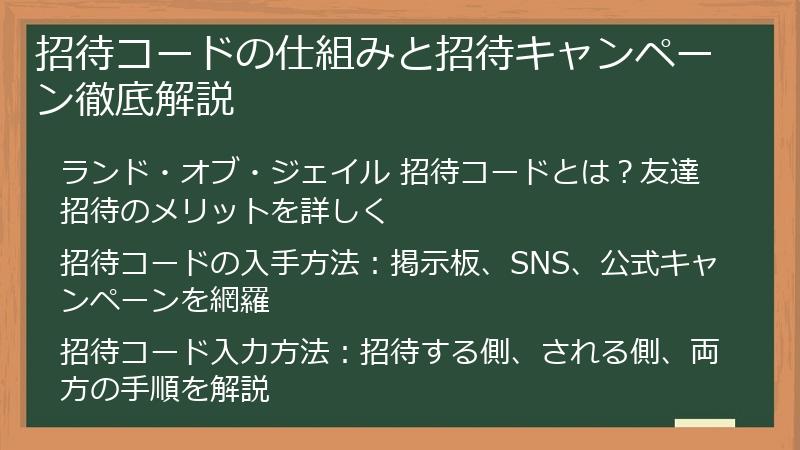 招待コードの仕組みと招待キャンペーン徹底解説

ランド・オブ・ジェイル 招待コードとは？友達招待のメリットを詳しく

招待コードの入手方法：掲示板、SNS、公式キャンペーンを網羅

招待コード入力方法：招待する側、される側、両方の手順を解説